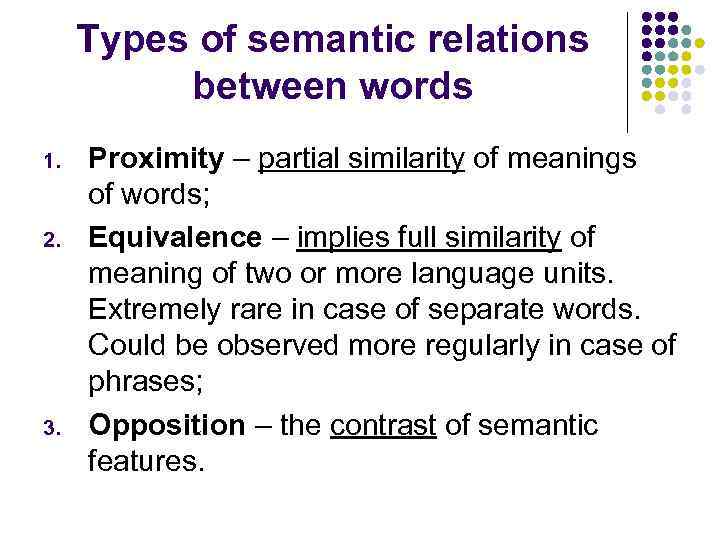 Types of semantic relations between words

1. Proximity – partial similarity of meanings of words;
2. Equivalence – implies full similarity of meaning of two or more language units. Extremely rare in case of separate words. Could be observed more regularly in case of phrases;
3. Opposition – the contrast of semantic features.